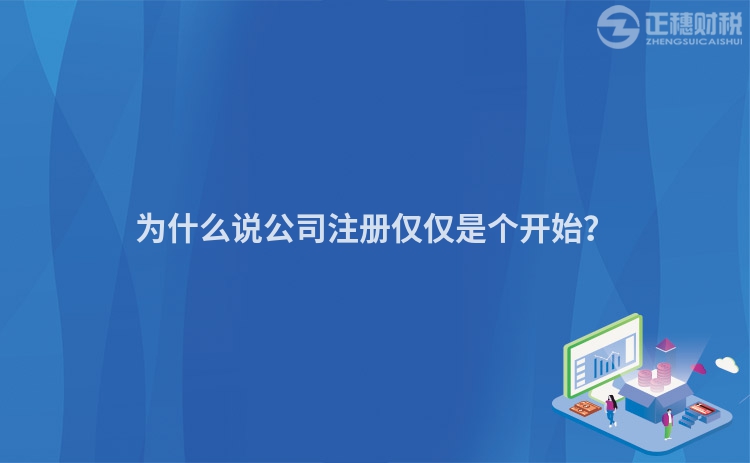 正穗财税
ZHENGSUICAISHUI

为什么说公司注册仅仅是个开始?